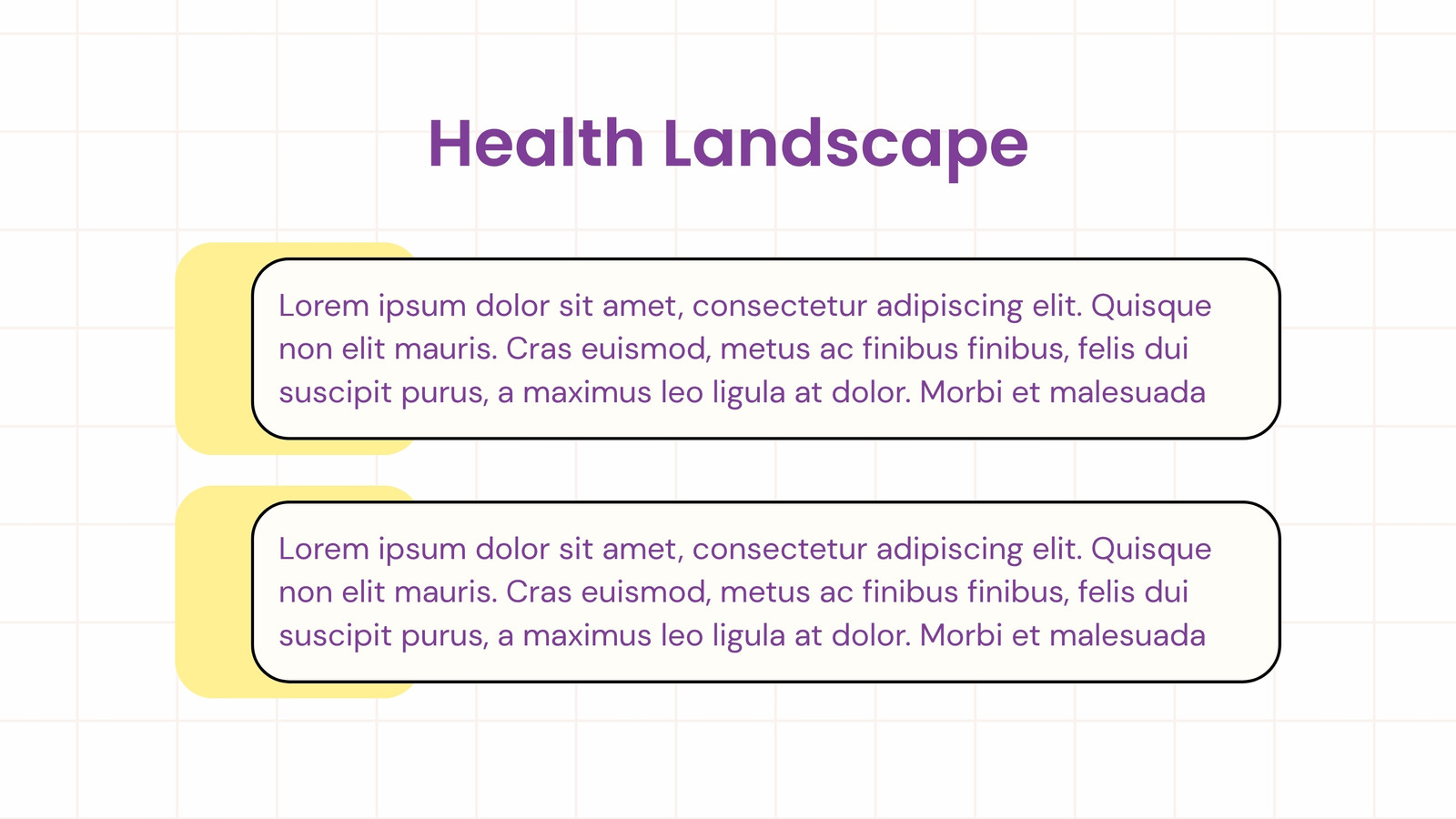 Health Landscape

Lorem ipsum dolor sit amet, consectetur adipiscing elit. Quisque non elit mauris. Cras euismod, metus ac finibus finibus, felis dui suscipit purus, a maximus leo ligula at dolor. Morbi et malesuada

Lorem ipsum dolor sit amet, consectetur adipiscing elit. Quisque non elit mauris. Cras euismod, metus ac finibus finibus, felis dui suscipit purus, a maximus leo ligula at dolor. Morbi et malesuada